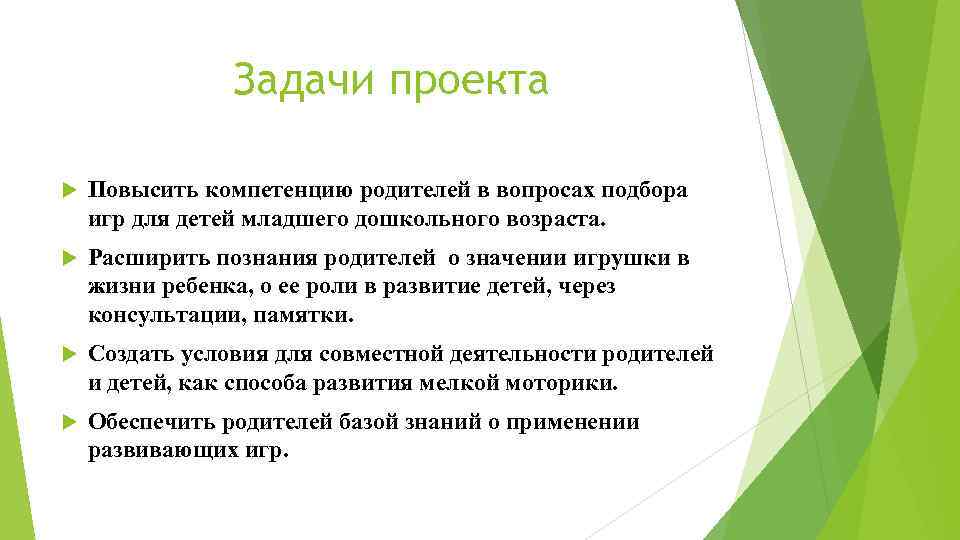 Задачи проекта

Повысить компетенцию родителей в вопросах подбора игр для детей младшего дошкольного возраста.

Расширить познания родителей о значении игрушки в жизни ребенка, о ее роли в развитие детей, через консультации, памятки.

Создать условия для совместной деятельности родителей и детей, как способа развития мелкой моторики.

Обеспечить родителей базой знаний о применении развивающих игр.